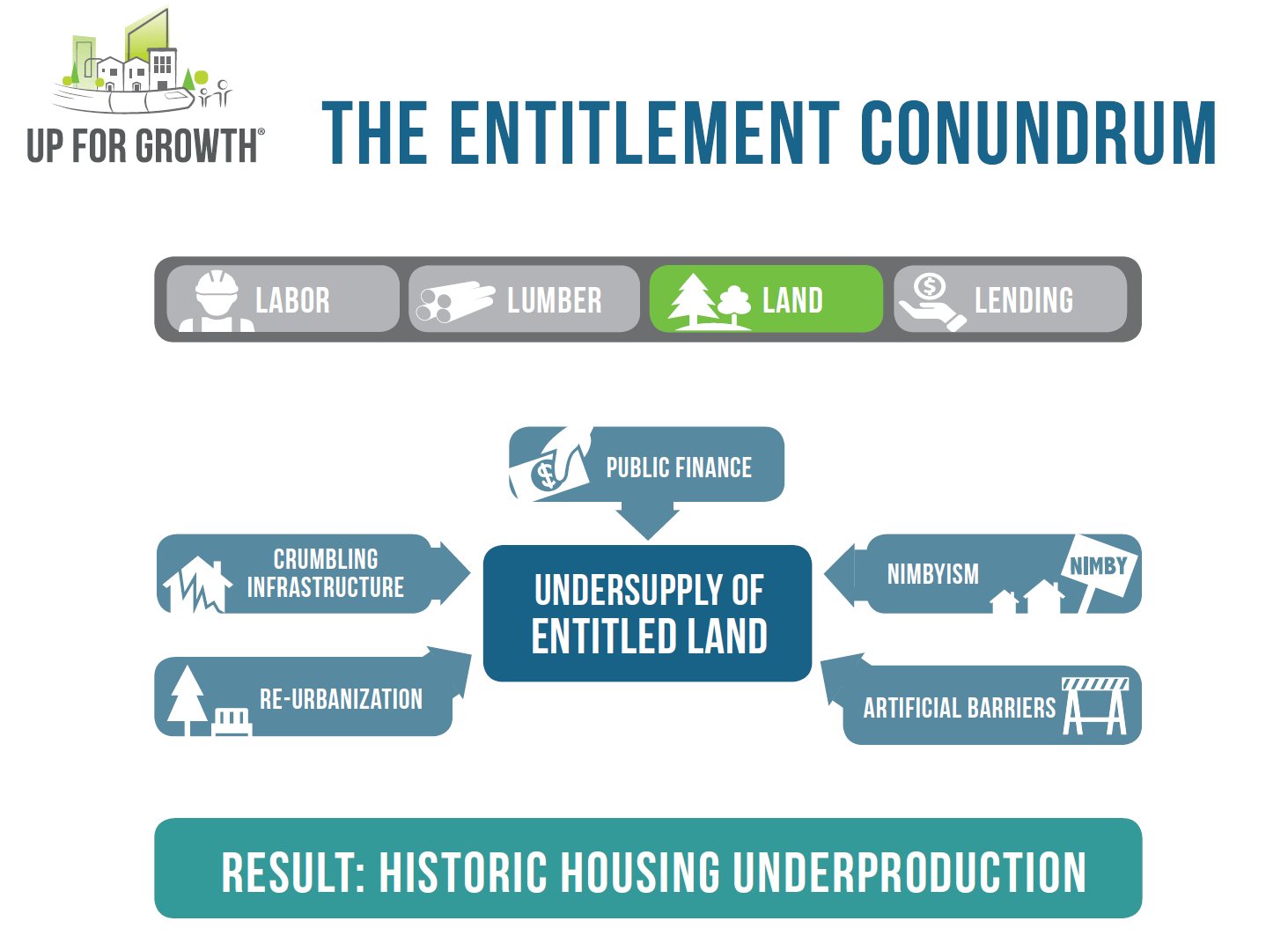 UP FOR GROWTH®

THE ENTITLEMENT CONUNDRUM

LABOR
LUMBER
LAND
LENDING

PUBLIC FINANCE

CRUMBLING INFRASTRUCTURE

UNDERSUPPLY OF ENTITLED LAND

NIMBYISM
NIMBY

RE-URBANIZATION

ARTIFICIAL BARRIERS

RESULT: HISTORIC HOUSING UNDERPRODUCTION